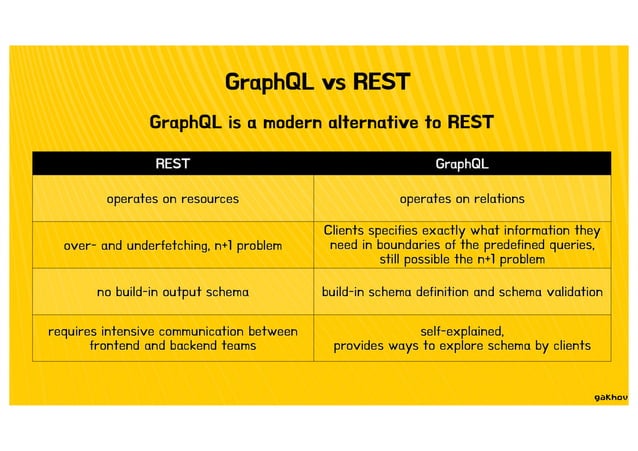 GraphQL vs REST

GraphQL is a modern alternative to REST

| REST | GraphQL |
|---|---|
| operates on resources | operates on relations |
| over- and underfetching, n+1 problem | Clients specifies exactly what information they need in boundaries of the predefined queries, still possible the n+1 problem |
| no build-in output schema | build-in schema definition and schema validation |
| requires intensive communication between frontend and backend teams | self-explained, provides ways to explore schema by clients |

gakhov